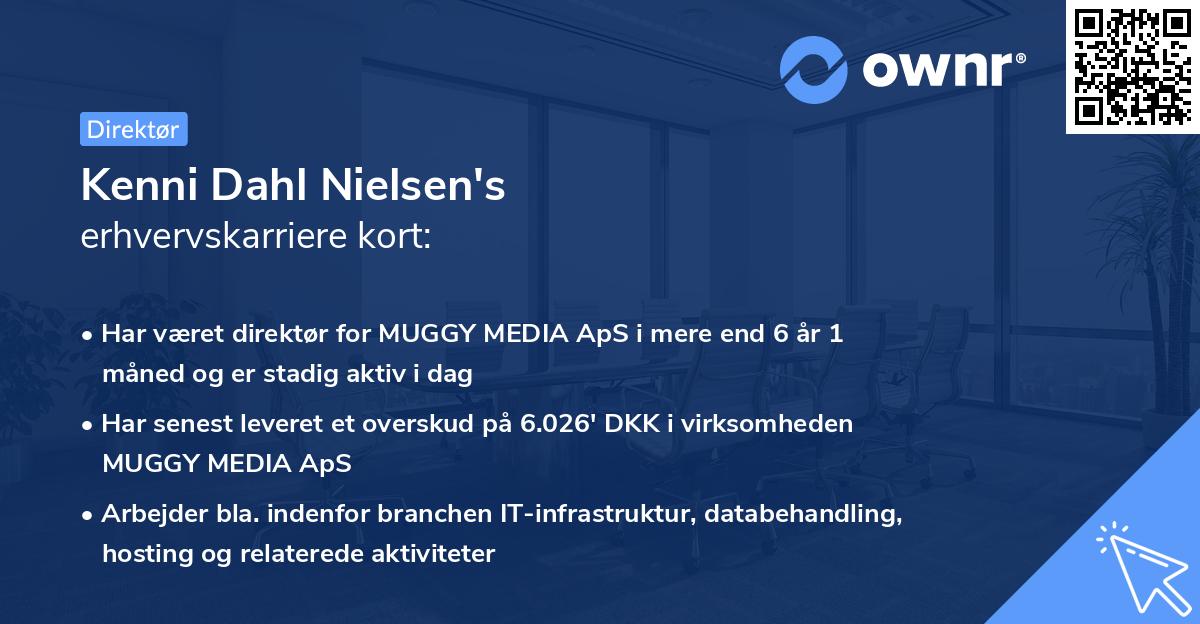 ownr®

Direktør

Kenni Dahl Nielsen's
erhvervskarriere kort:

• Har været direktør for MUGGY MEDIA ApS i mere end 6 år 1 måned og er stadig aktiv i dag

• Har senest leveret et overskud på 6.026' DKK i virksomheden MUGGY MEDIA ApS

• Arbejder bla. indenfor branchen IT-infrastruktur, databehandling, hosting og relaterede aktiviteter